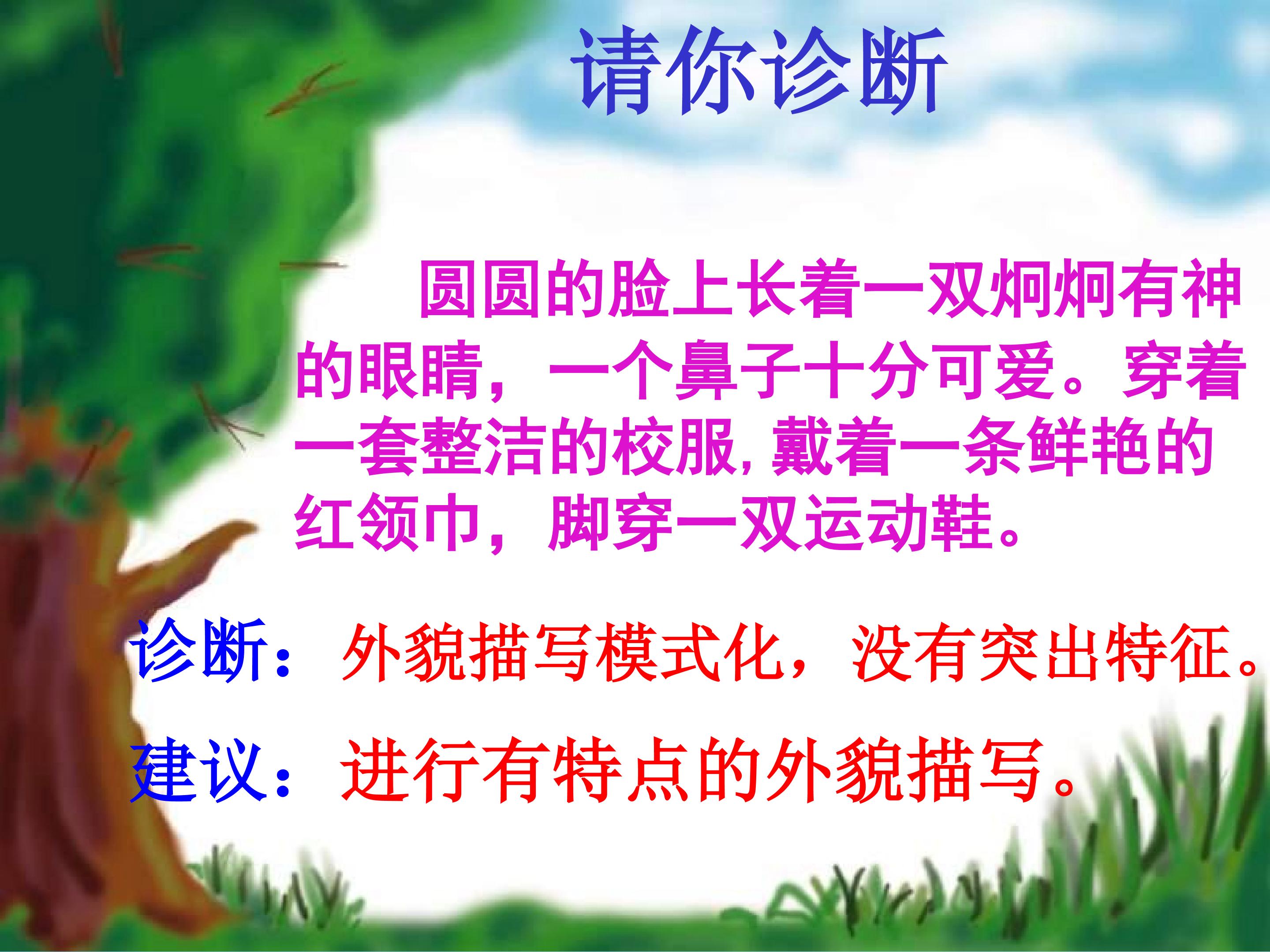 请你诊断

圆圆的脸上长着一双炯炯有神的眼睛，一个鼻子十分可爱。穿着一套整洁的校服，戴着一条鲜艳的红领巾，脚穿一双运动鞋。

诊断：外貌描写模式化，没有突出特征。

建议：进行有特点的外貌描写。